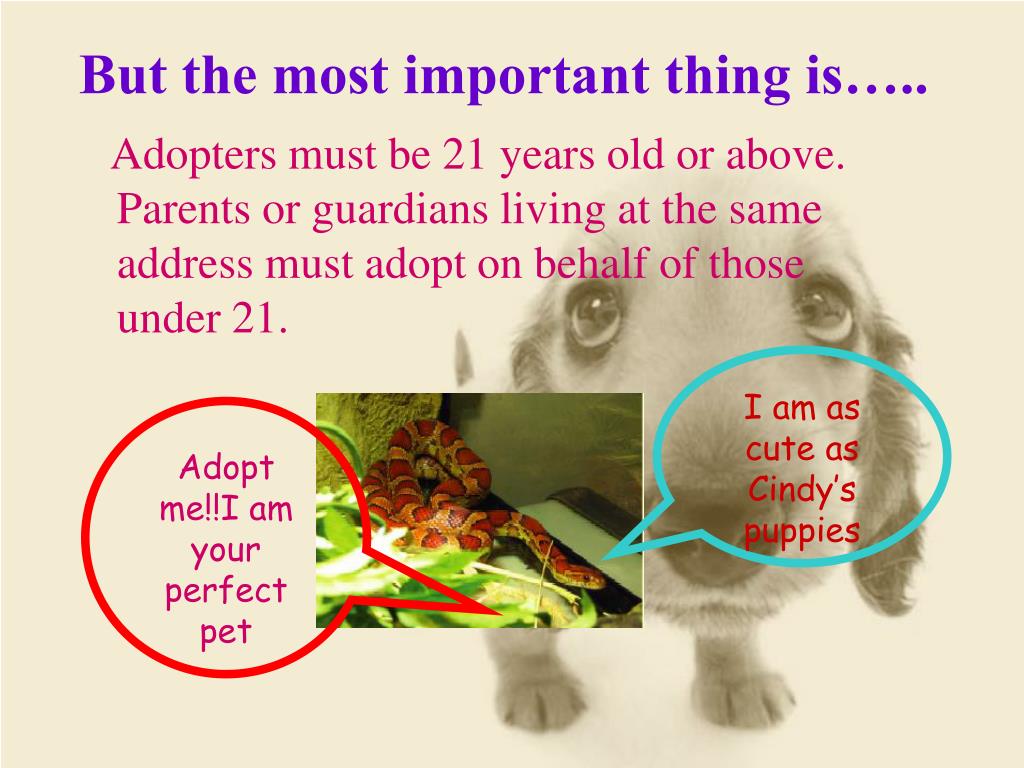 But the most important thing is…..

Adopters must be 21 years old or above. Parents or guardians living at the same address must adopt on behalf of those under 21.

Adopt me!!I am your perfect pet

I am as cute as Cindy’s puppies